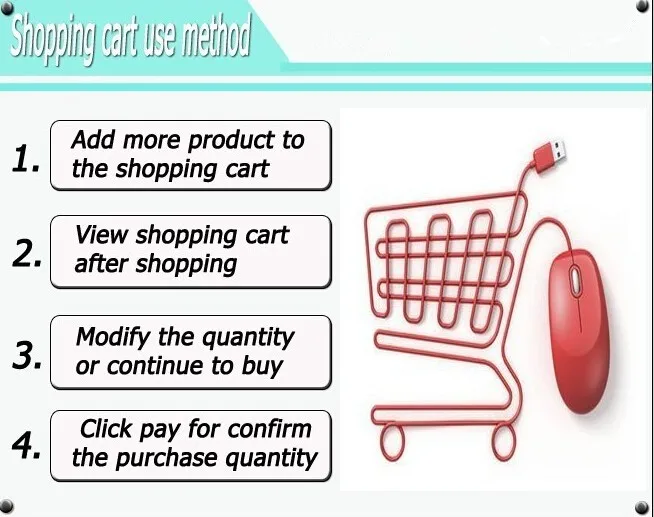 Shopping cart use method

1. Add more product to the shopping cart

2. View shopping cart after shopping

3. Modify the quantity or continue to buy

4. Click pay for confirm the purchase quantity